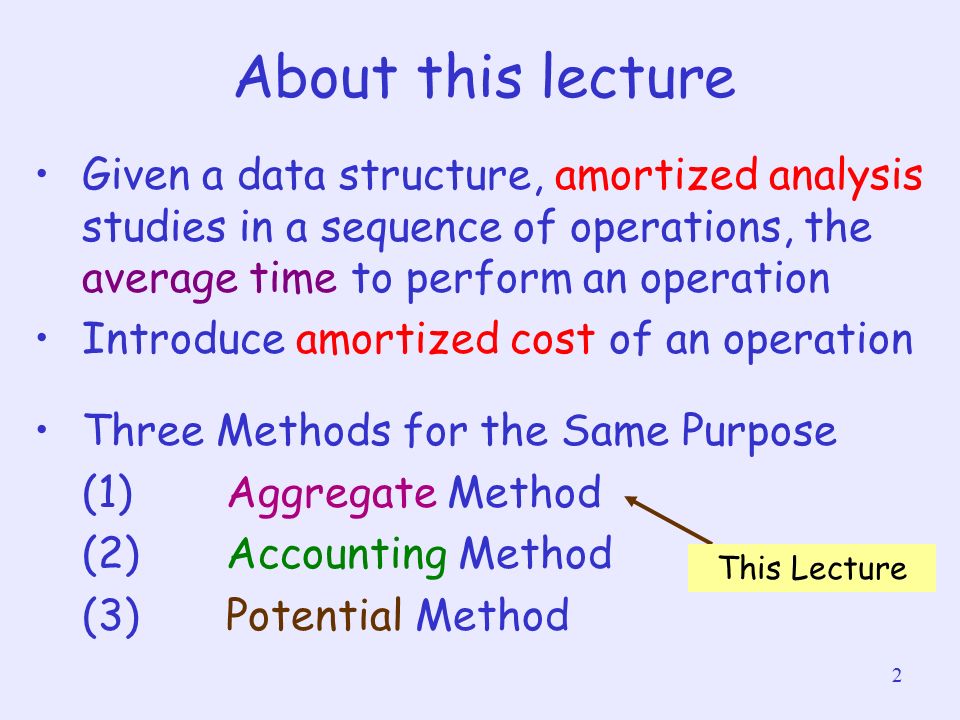 About this lecture

• Given a data structure, amortized analysis studies in a sequence of operations, the average time to perform an operation

• Introduce amortized cost of an operation

• Three Methods for the Same Purpose

(1) Aggregate Method

(2) Accounting Method

(3) Potential Method

This Lecture

2